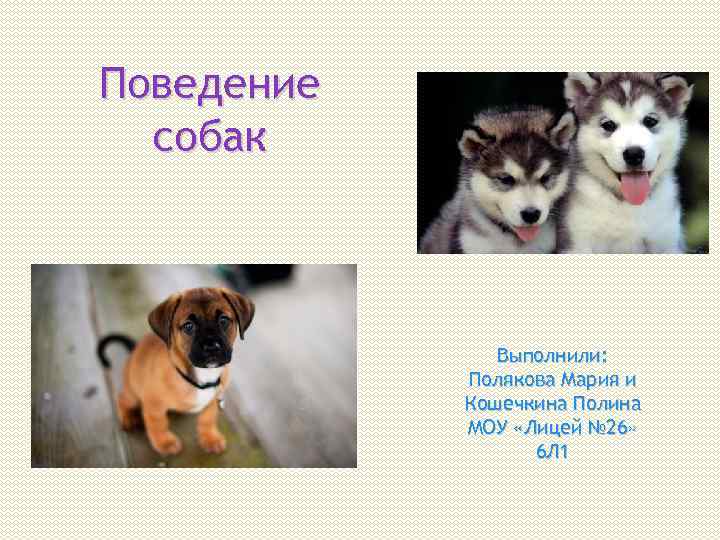 Поведение собак

Выполнили:
Полякова Мария и
Кошечкина Полина
МОУ «Лицей №26»
6Л1